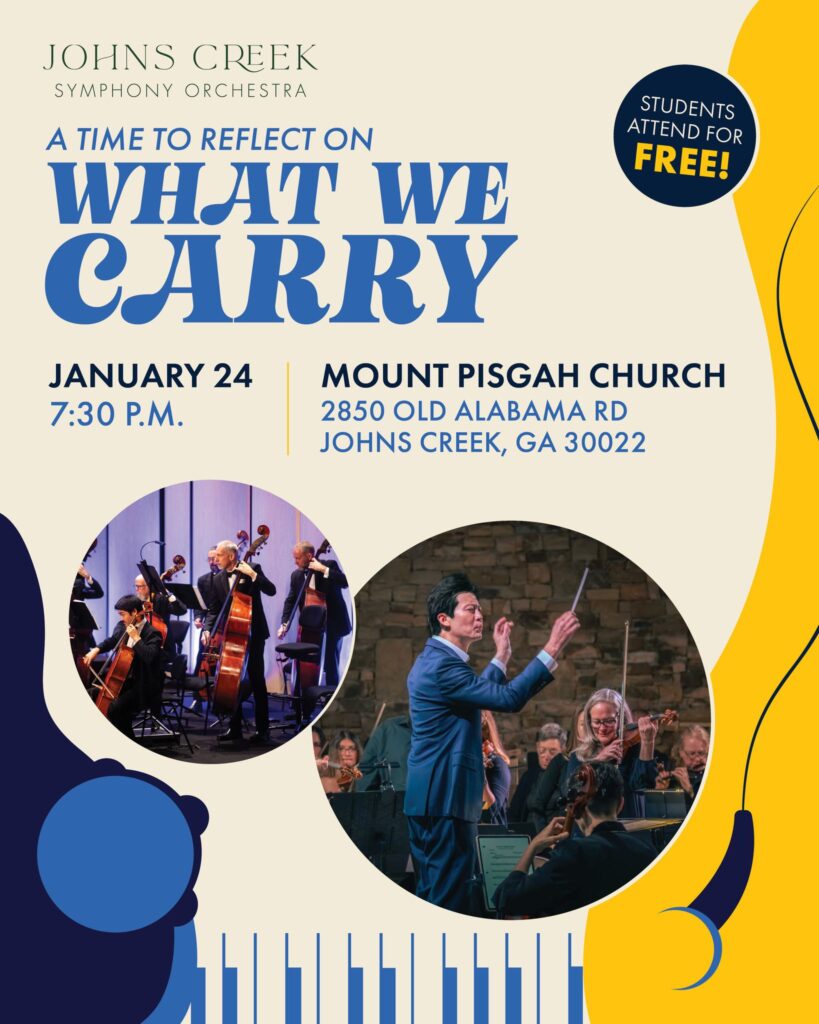 JOHNS CREEK
SYMPHONY ORCHESTRA

STUDENTS ATTEND FOR FREE!

A TIME TO REFLECT ON
WHAT WE CARRY

JANUARY 24
7:30 P.M.

MOUNT PISGAH CHURCH
2850 OLD ALABAMA RD
JOHNS CREEK, GA 30022